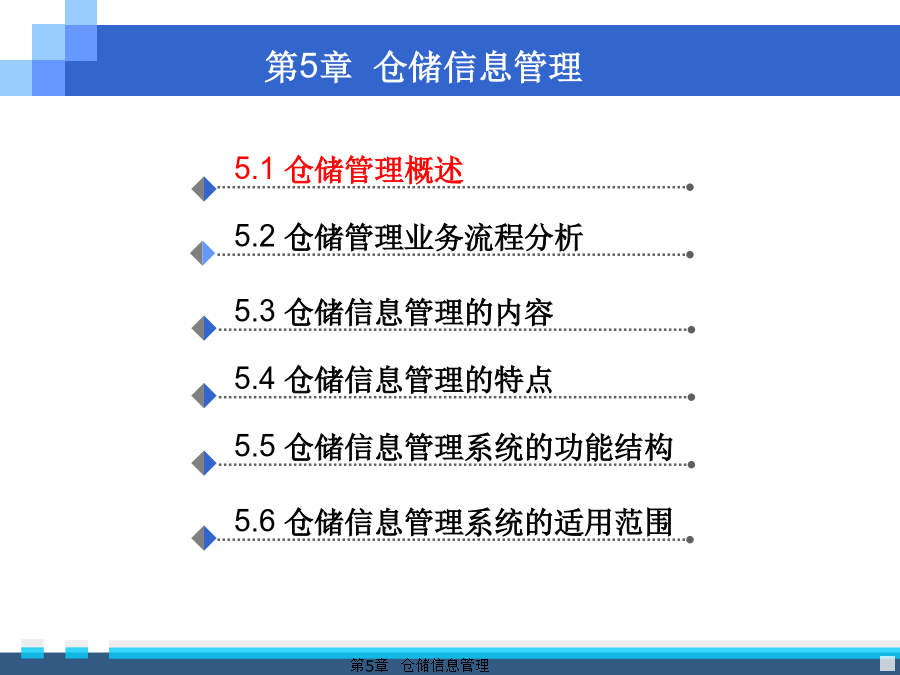 第5章 仓储信息管理

5.1 仓储管理概述

5.2 仓储管理业务流程分析

5.3 仓储信息管理的内容

5.4 仓储信息管理的特点

5.5 仓储信息管理系统的功能结构

5.6 仓储信息管理系统的适用范围

第5章 仓储信息管理